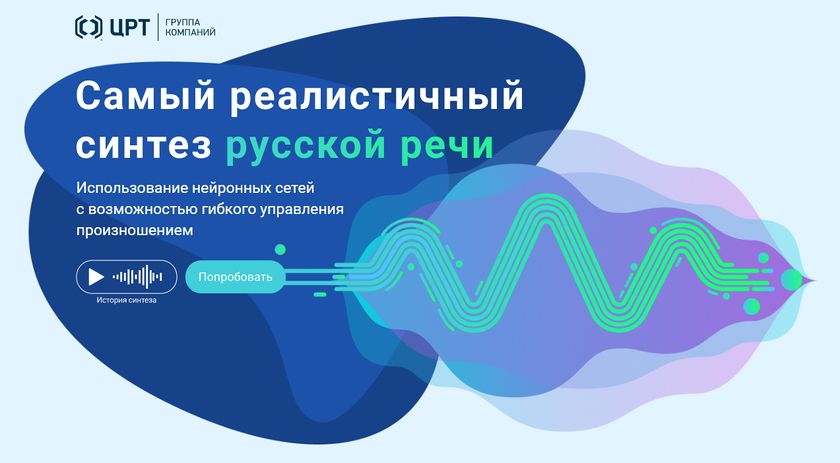 ЦРТ | ГРУППА КОМПАНИЙ

Самый реалистичный синтез русской речи

Использование нейронных сетей с возможностью гибкого управления произношением

История синтеза

Попробовать